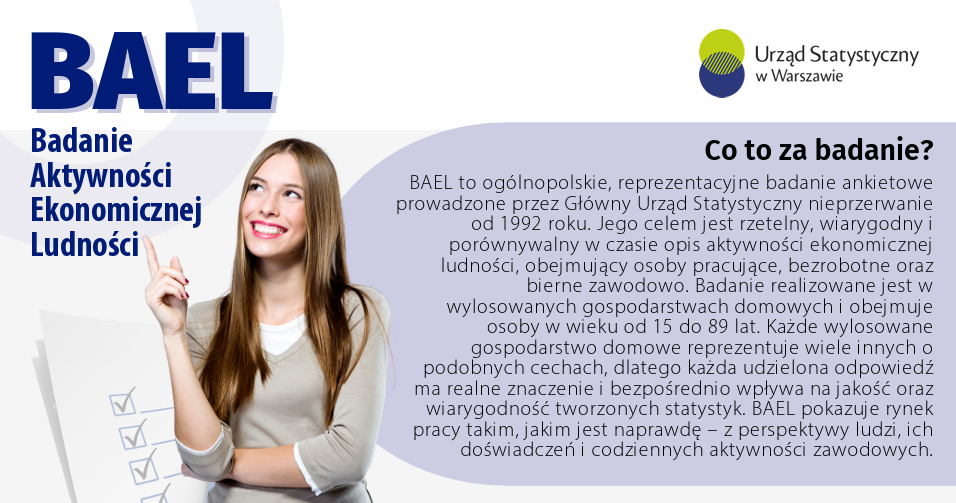 BAEL

Badanie Aktywności Ekonomicznej Ludności

Urząd Statystyczny w Warszawie

Co to za badanie?

BAEL to ogólnopolskie, reprezentacyjne badanie ankietowe prowadzone przez Główny Urząd Statystyczny nieprzerwanie od 1992 roku. Jego celem jest rzetelny, wiarygodny i porównywalny w czasie opis aktywności ekonomicznej ludności, obejmujący osoby pracujące, bezrobotne oraz bierne zawodowo. Badanie realizowane jest w wylosowanych gospodarstwach domowych i obejmuje osoby w wieku od 15 do 89 lat. Każde wylosowane gospodarstwo domowe reprezentuje wiele innych o podobnych cechach, dlatego każda udzielona odpowiedź ma realne znaczenie i bezpośrednio wpływa na jakość oraz wiarygodność tworzonych statystyk. BAEL pokazuje rynek pracy takim, jakim jest naprawdę – z perspektywy ludzi, ich doświadczeń i codziennych aktywności zawodowych.